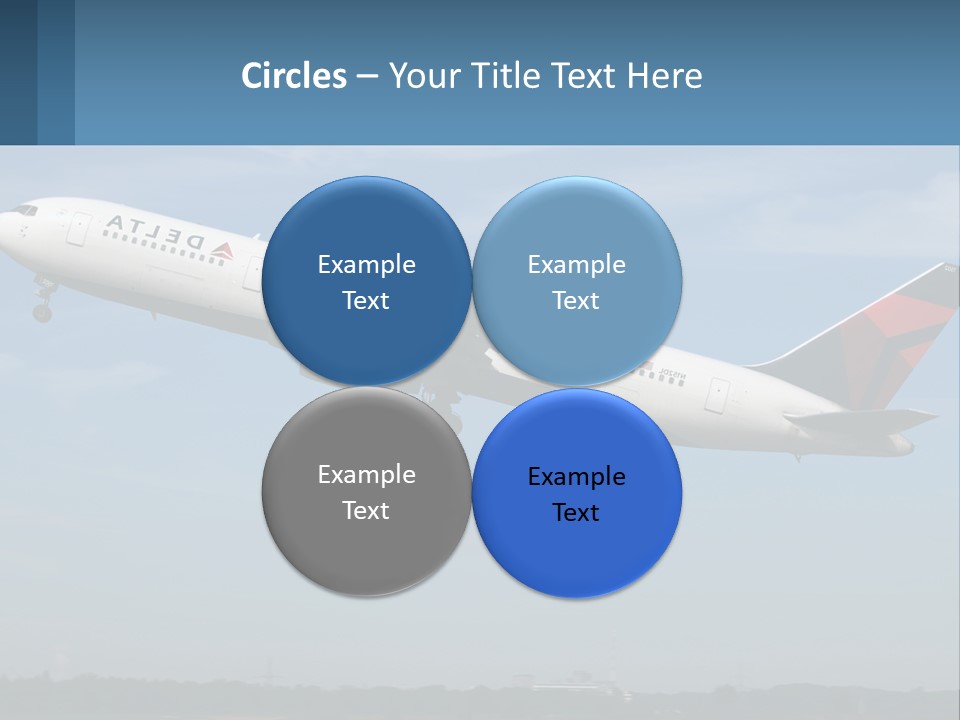 Circles – Your Title Text Here

DELTA

Example Text

Example Text

Example Text

Example Text